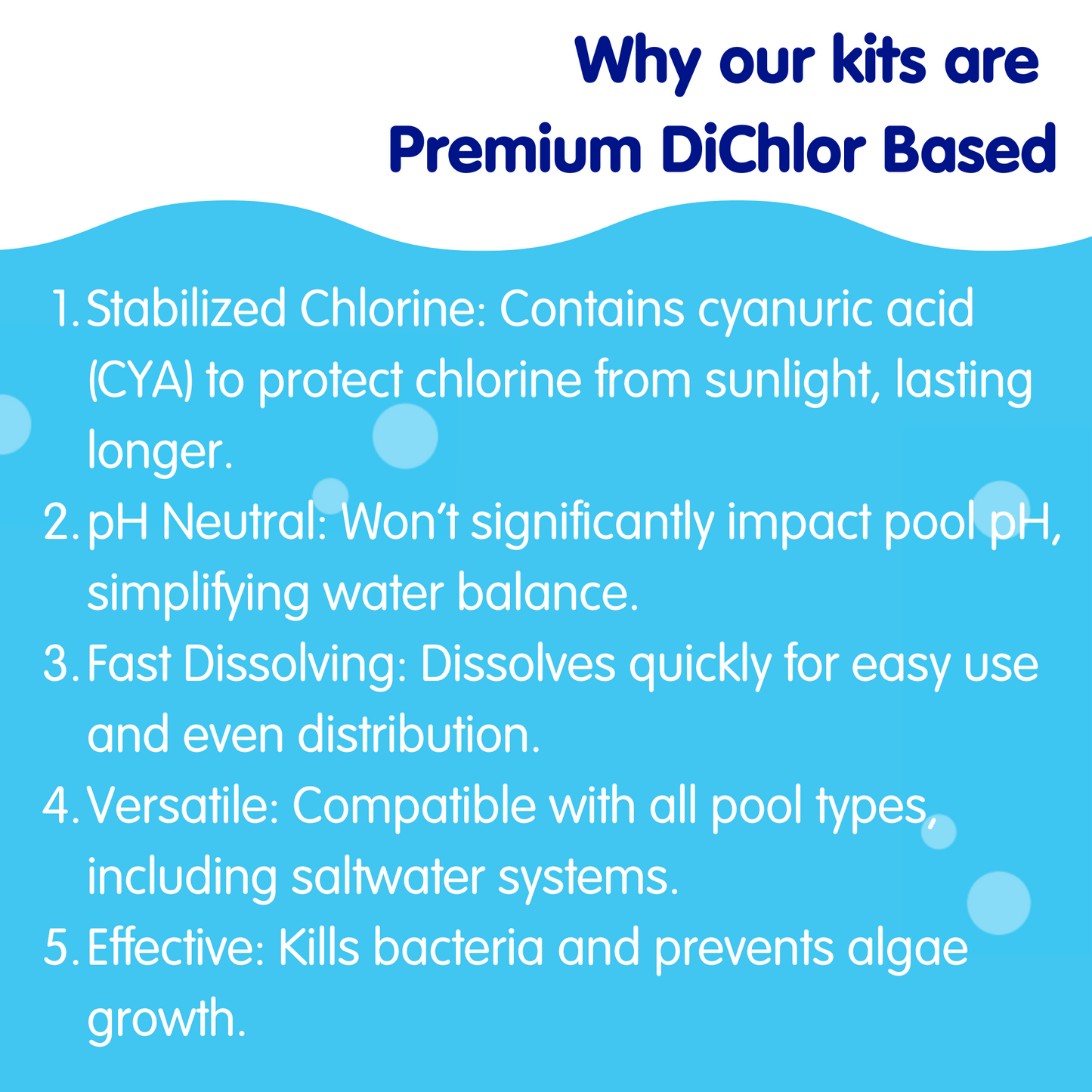 Why our kits are Premium DiChlor Based

1. Stabilized Chlorine: Contains cyanuric acid (CYA) to protect chlorine from sunlight, lasting longer.
2. pH Neutral: Won't significantly impact pool pH, simplifying water balance.
3. Fast Dissolving: Dissolves quickly for easy use and even distribution.
4. Versatile: Compatible with all pool types, including saltwater systems.
5. Effective: Kills bacteria and prevents algae growth.